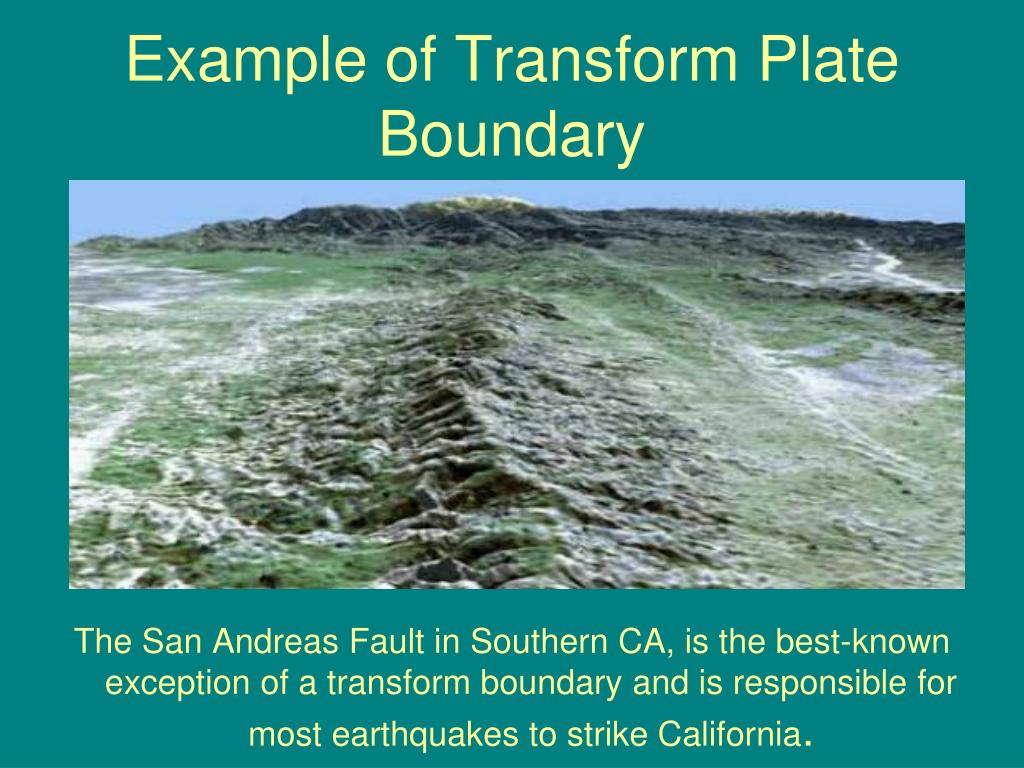 Example of Transform Plate Boundary

The San Andreas Fault in Southern CA, is the best-known exception of a transform boundary and is responsible for most earthquakes to strike California.